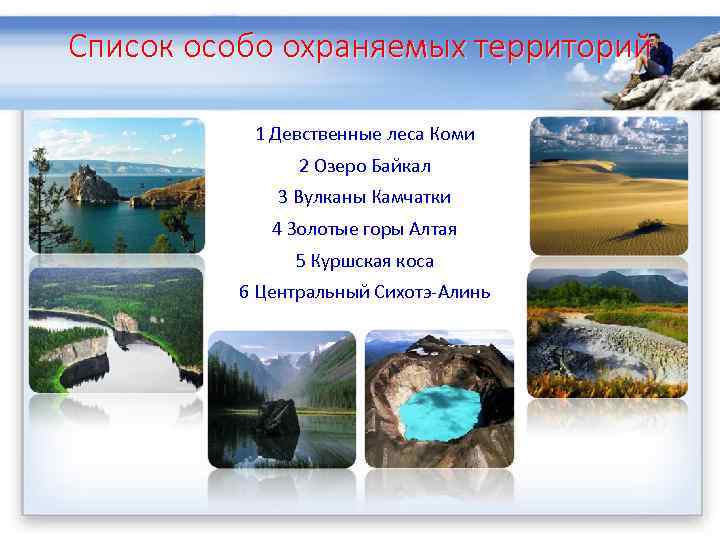 Список особо охраняемых территорий

1 Девственные леса Коми

2 Озеро Байкал

3 Вулканы Камчатки

4 Золотые горы Алтая

5 Куршская коса

6 Центральный Сихотэ-Алинь